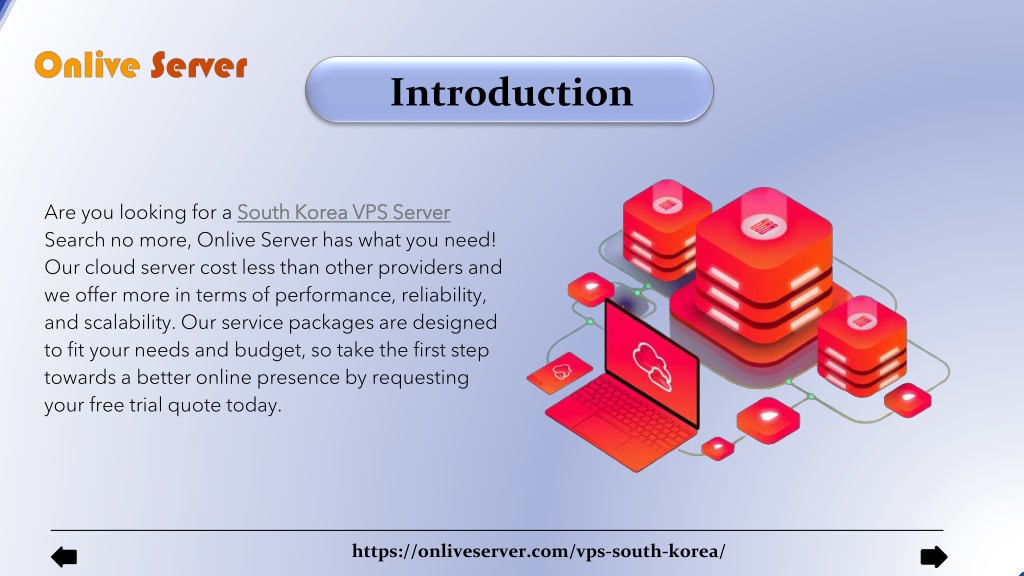 Onlive Server

Introduction

Are you looking for a South Korea VPS Server Search no more, Onlive Server has what you need! Our cloud server cost less than other providers and we offer more in terms of performance, reliability, and scalability. Our service packages are designed to fit your needs and budget, so take the first step towards a better online presence by requesting your free trial quote today.

https://onliveserver.com/vps-south-korea/